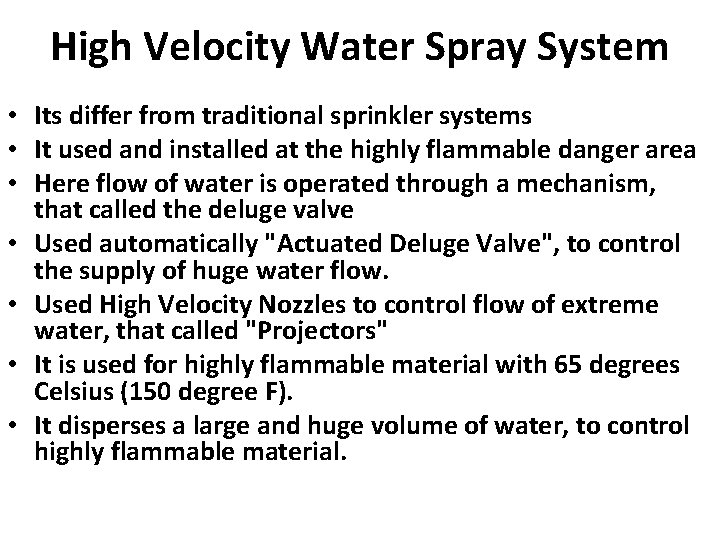 High Velocity Water Spray System

• Its differ from traditional sprinkler systems
• It used and installed at the highly flammable danger area
• Here flow of water is operated through a mechanism, that called the deluge valve
• Used automatically "Actuated Deluge Valve", to control the supply of huge water flow.
• Used High Velocity Nozzles to control flow of extreme water, that called "Projectors"
• It is used for highly flammable material with 65 degrees Celsius (150 degree F).
• It disperses a large and huge volume of water, to control highly flammable material.